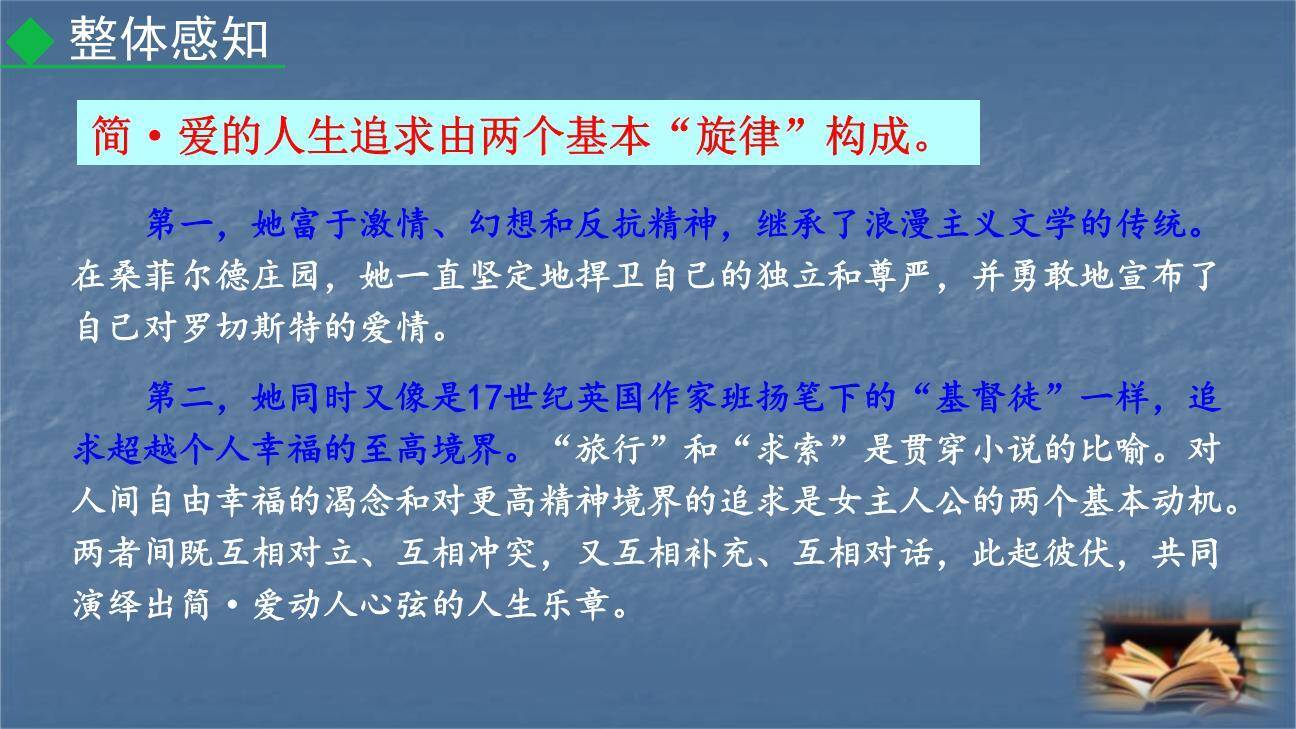 整体感知

简·爱的人生追求由两个基本“旋律”构成。

第一，她富于激情、幻想和反抗精神，继承了浪漫主义文学的传统。在桑菲尔德庄园，她一直坚定地捍卫自己的独立和尊严，并勇敢地宣布了自己对罗切斯特的爱情。

第二，她同时又像是17世纪英国作家班扬笔下的“基督徒”一样，追求超越个人幸福的至高境界。“旅行”和“求索”是贯穿小说的比喻。对人间自由幸福的渴念和对更高精神境界的追求是女主人公的两个基本动机。两者间既互相对立、互相冲突，又互相补充、互相对话，此起彼伏，共同演绎出简·爱动人心弦的人生乐章。